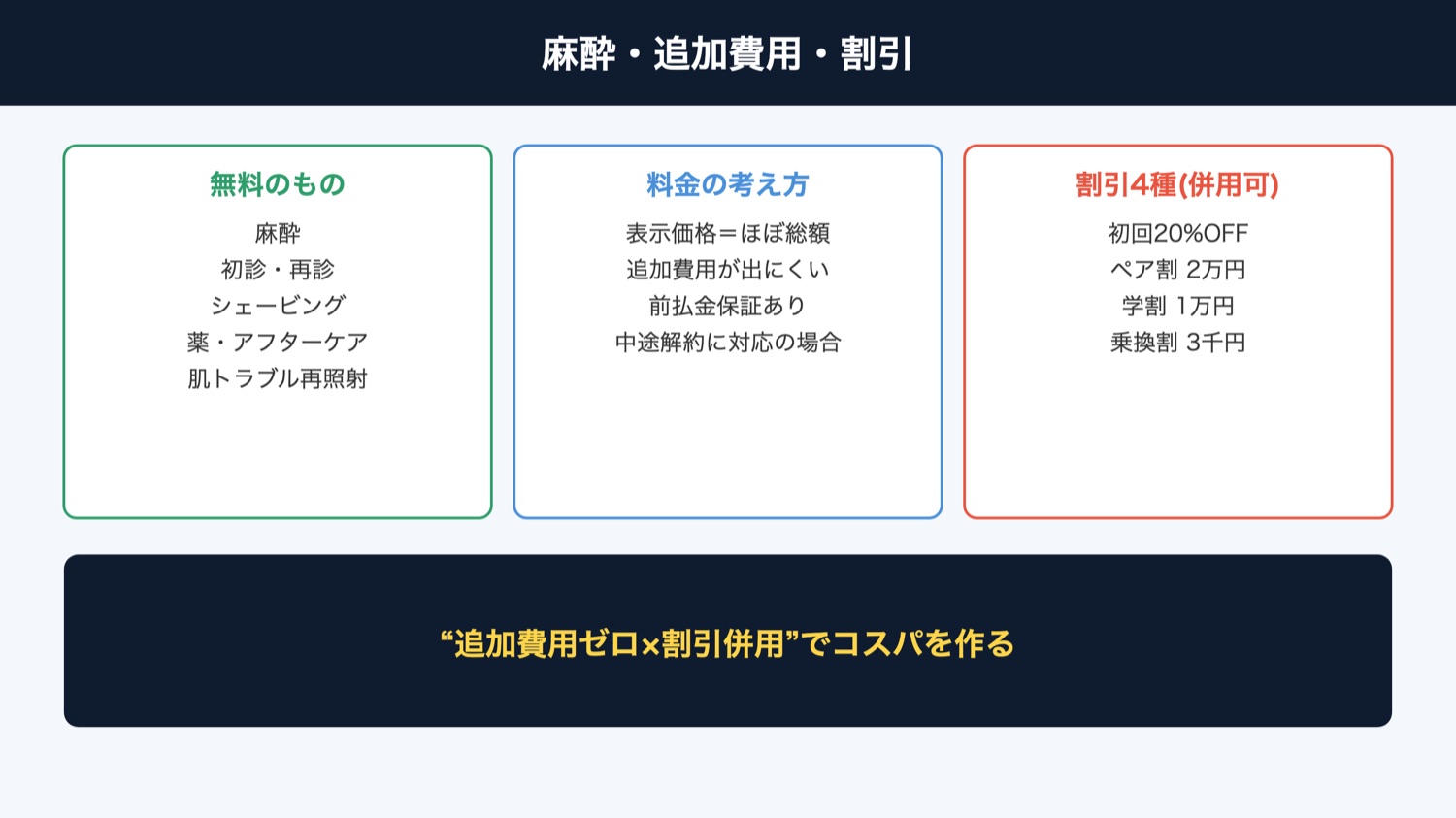 麻酔・追加費用・割引

無料のもの

麻酔
初診・再診
シェービング
薬・アフターケア
肌トラブル再照射

料金の考え方

表示価格＝ほぼ総額
追加費用が出にくい
前払金保証あり
中途解約に対応の場合

割引4種(併用可)

初回20%OFF
ペア割 2万円
学割 1万円
乗換割 3千円

“追加費用ゼロ×割引併用”でコスパを作る